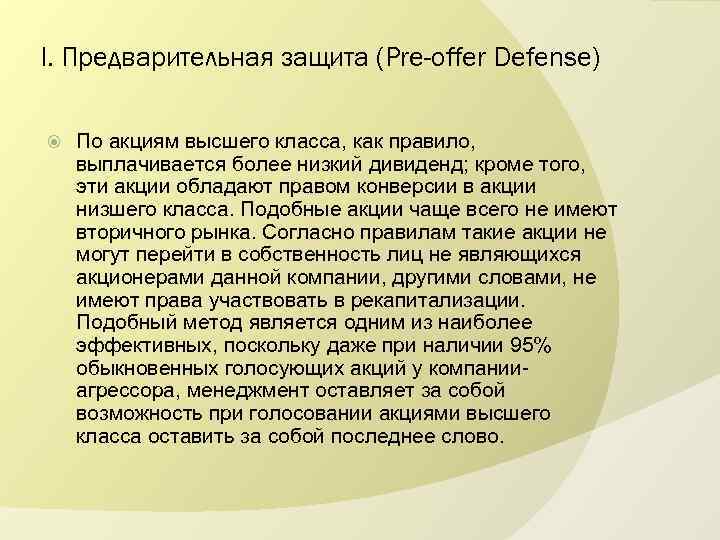 I. Предварительная защита (Pre-offer Defense)

По акциям высшего класса, как правило, выплачивается более низкий дивиденд; кроме того, эти акции обладают правом конверсии в акции низшего класса. Подобные акции чаще всего не имеют вторичного рынка. Согласно правилам такие акции не могут перейти в собственность лиц не являющихся акционерами данной компании, другими словами, не имеют права участвовать в рекапитализации. Подобный метод является одним из наиболее эффективных, поскольку даже при наличии 95% обыкновенных голосующих акций у компании-агрессора, менеджмент оставляет за собой возможность при голосовании акциями высшего класса оставить за собой последнее слово.